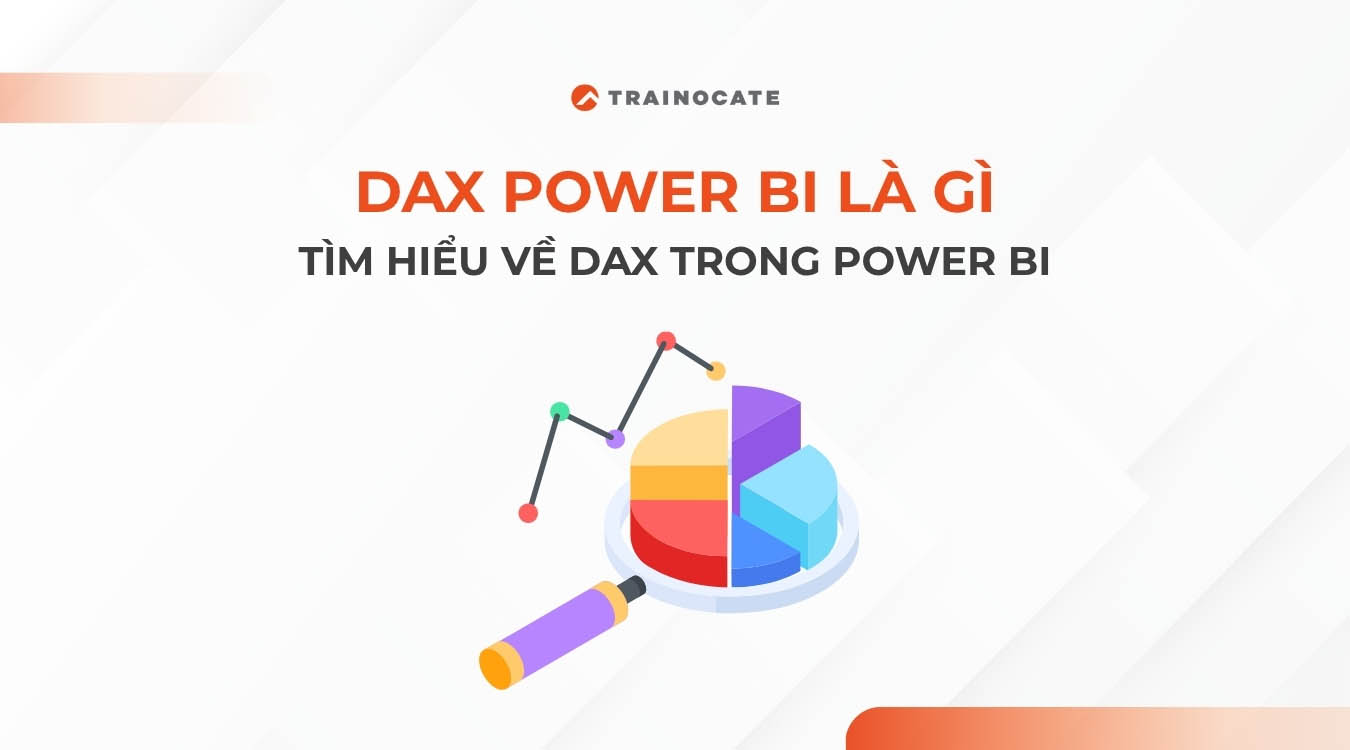 TRAINOCATE

DAX POWER BI LÀ GÌ

TÌM HIỂU VỀ DAX TRONG POWER BI